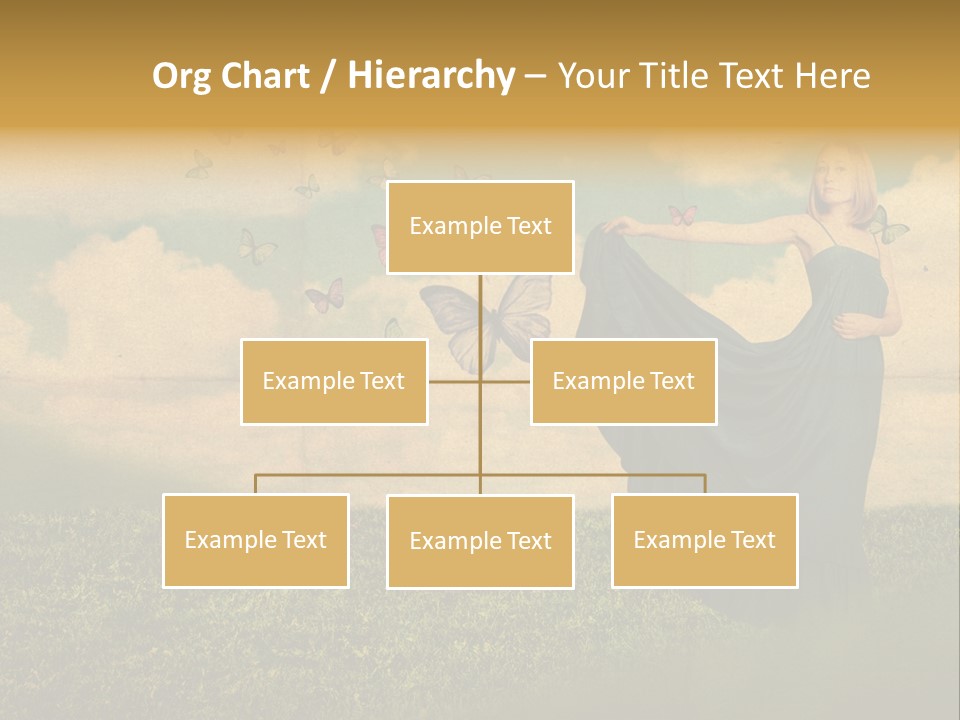 Org Chart / Hierarchy – Your Title Text Here

Example Text

Example Text

Example Text

Example Text

Example Text

Example Text